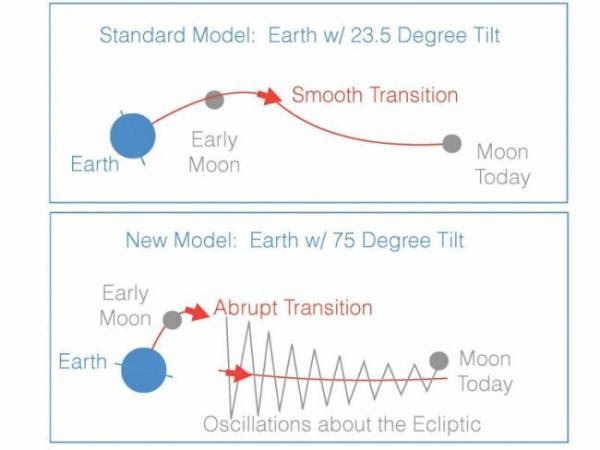 Standard Model: Earth w/ 23.5 Degree Tilt

Smooth Transition

Earth

Early Moon

Moon Today

New Model: Earth w/ 75 Degree Tilt

Early Moon

Abrupt Transition

Earth

Moon Today

Oscillations about the Ecliptic